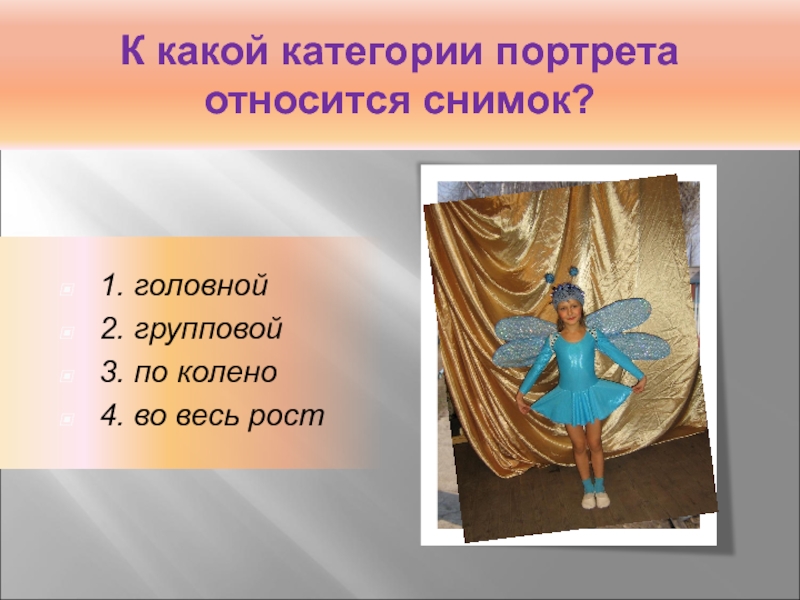 К какой категории портрета относится снимок?

1. головной
2. групповой
3. по колено
4. во весь рост